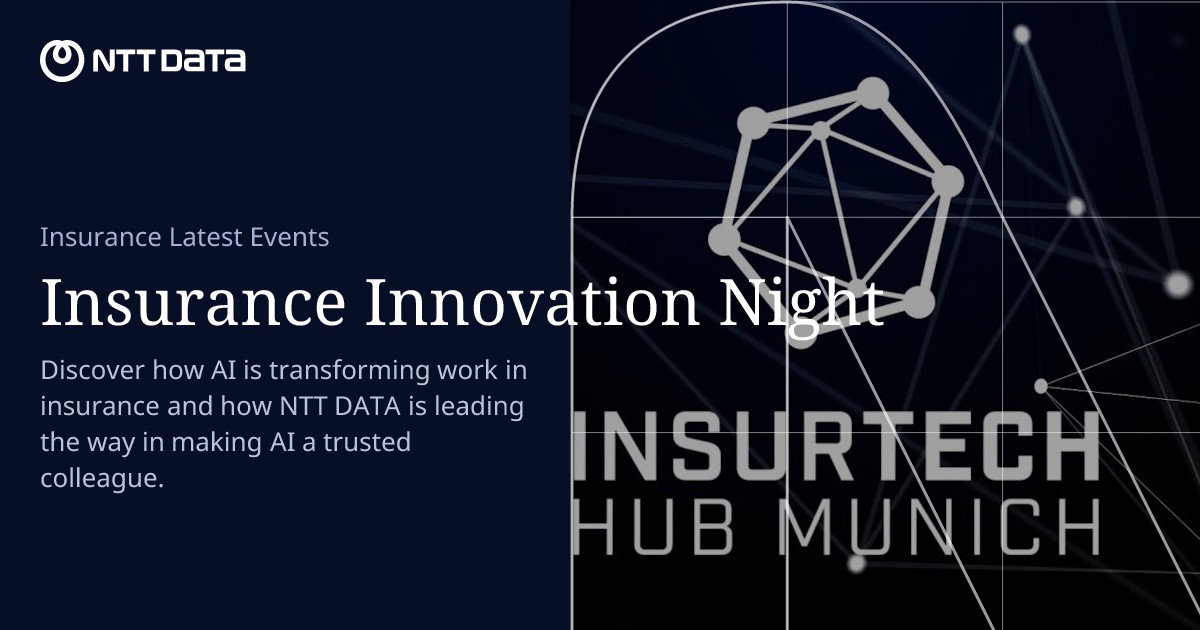 NTT DATA

Insurance Latest Events

Insurance Innovation Night

Discover how AI is transforming work in insurance and how NTT DATA is leading the way in making AI a trusted colleague.

INSURTECH
HUB MUNICH